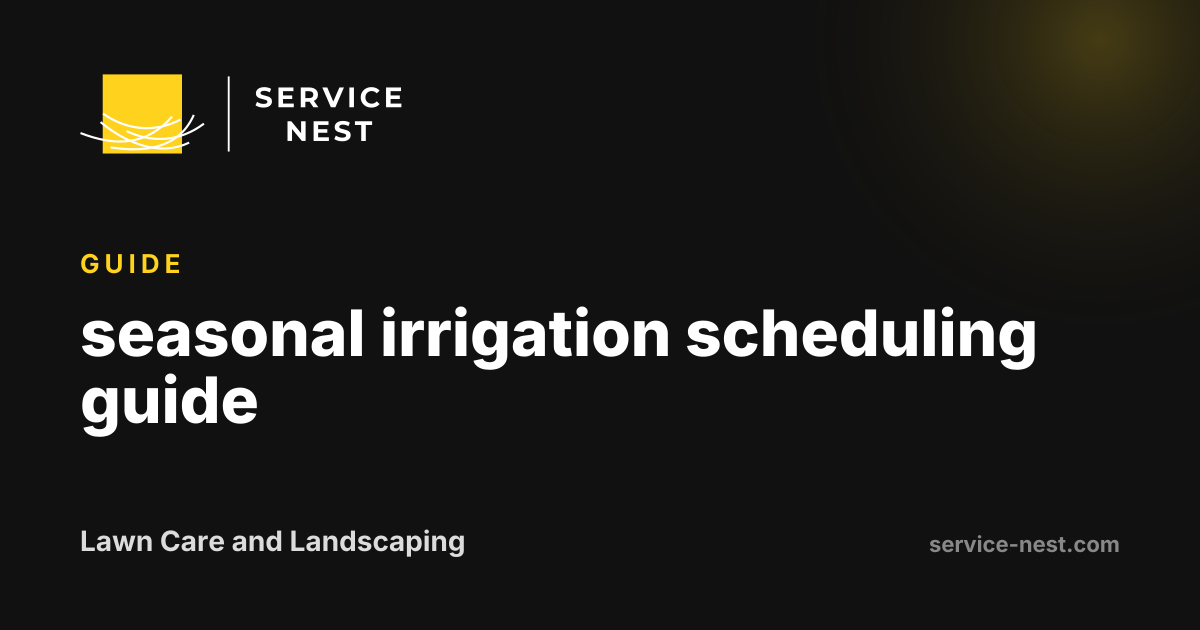 SERVICE NEST

GUIDE

seasonal irrigation scheduling guide

Lawn Care and Landscaping

service-nest.com